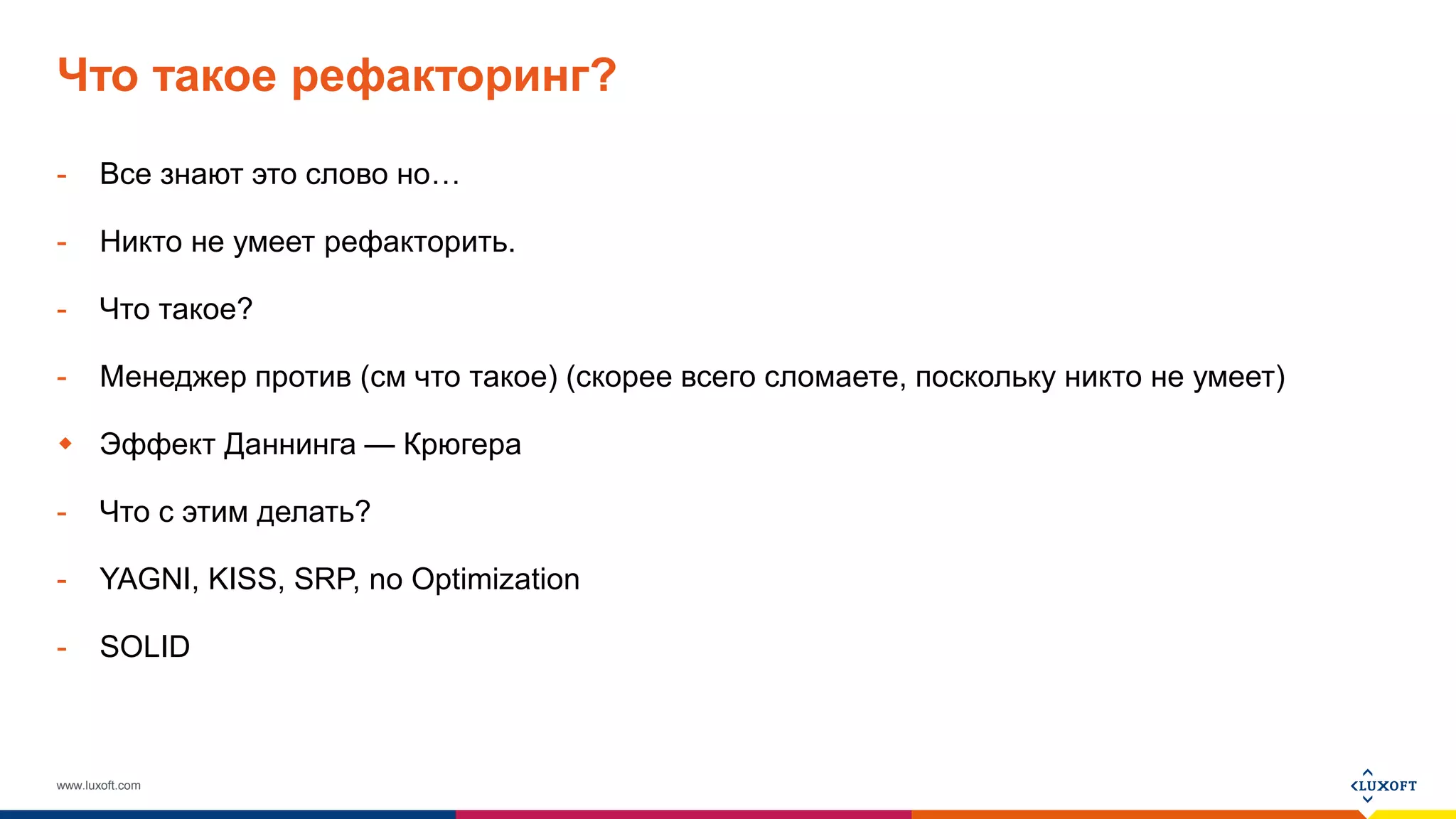 Что такое рефакторинг?

- Все знают это слово но…

- Никто не умеет рефакторить.

- Что такое?

- Менеджер против (см что такое) (скорее всего сломаете, поскольку никто не умеет)

◆ Эффект Даннинга — Крюгера

- Что с этим делать?

- YAGNI, KISS, SRP, no Optimization

- SOLID

www.luxoft.com

LUXOFT